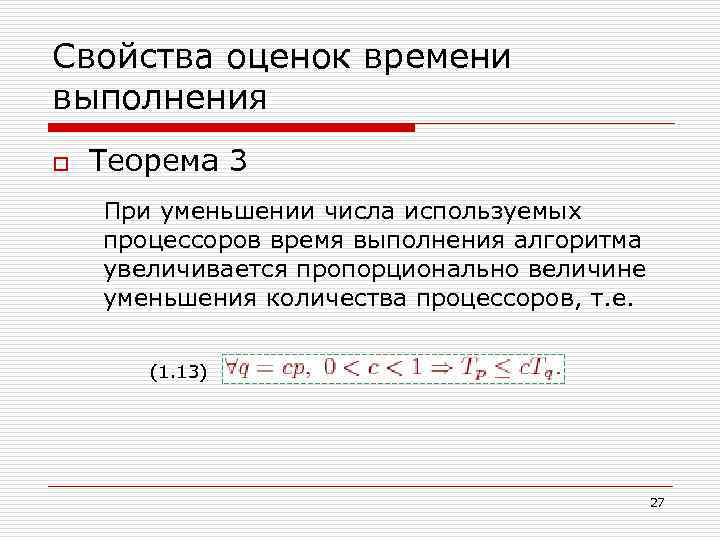 Свойства оценок времени выполнения

Теорема 3

При уменьшении числа используемых процессоров время выполнения алгоритма увеличивается пропорционально величине уменьшения количества процессоров, т.е.

(1.13) $\forall q = cp,\ 0 < c < 1 \Rightarrow T_p \leq cT_q.$

27